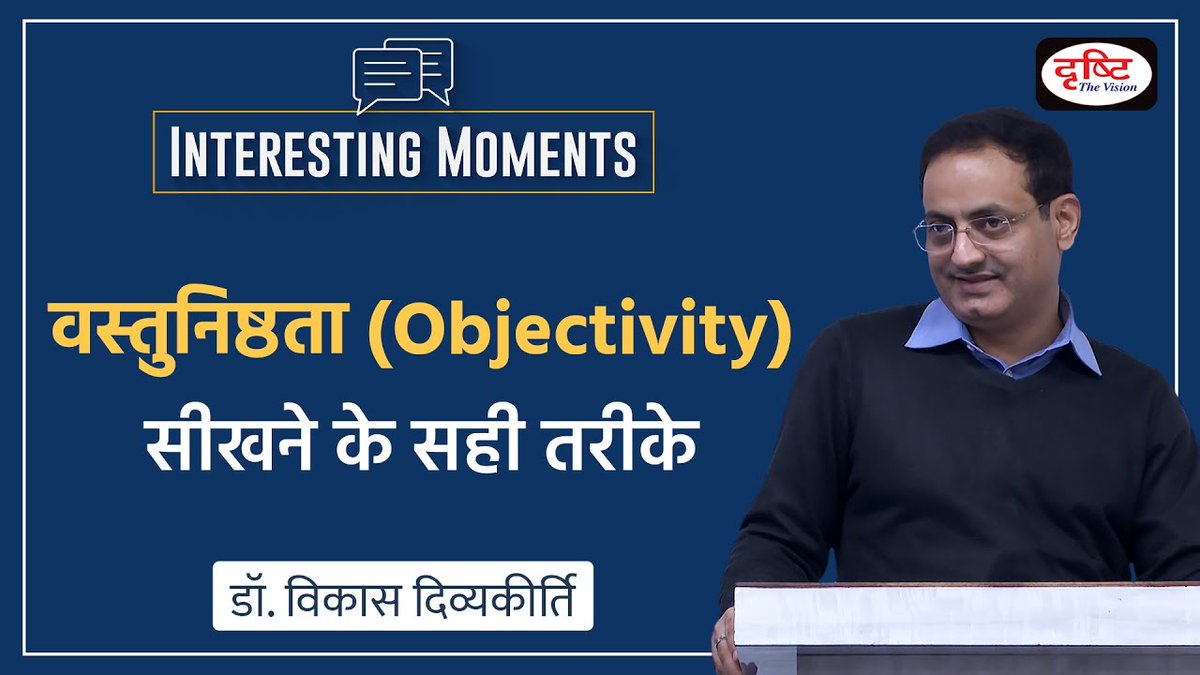 INTERESTING MOMENTS

दृष्टि
The Vision

वस्तुनिष्ठता (Objectivity)
सीखने के सही तरीके

डॉ. विकास दिव्यकीर्ति